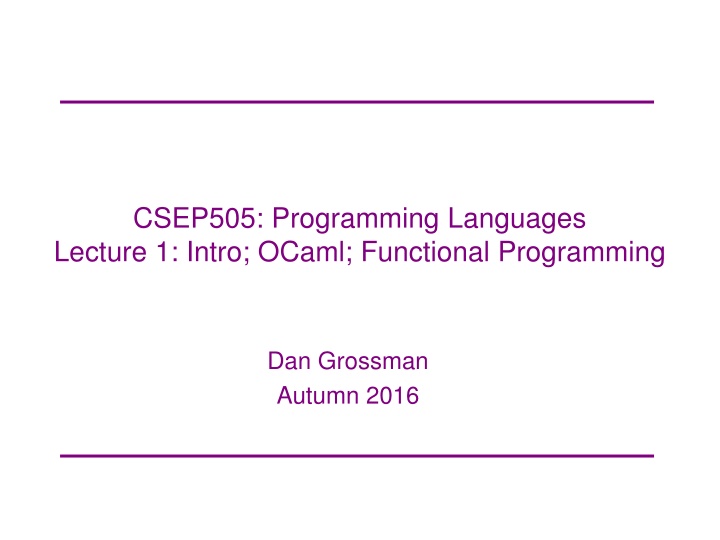 CSEP505: Programming Languages
Lecture 1: Intro; OCaml; Functional Programming

Dan Grossman
Autumn 2016